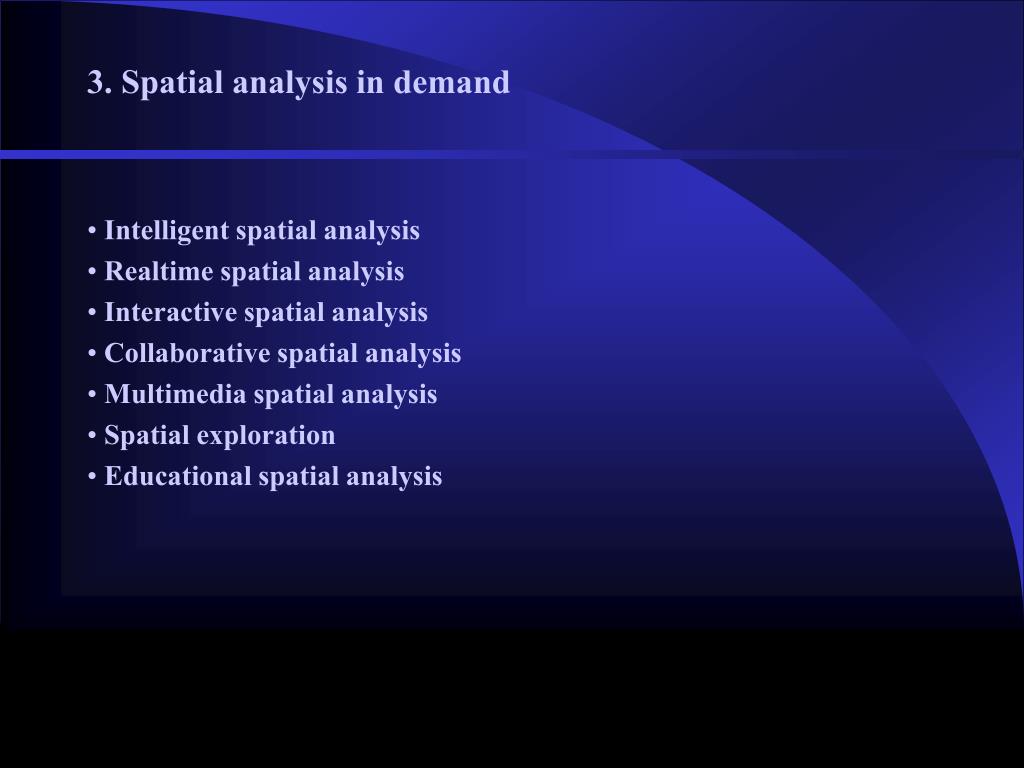 3. Spatial analysis in demand

• Intelligent spatial analysis
• Realtime spatial analysis
• Interactive spatial analysis
• Collaborative spatial analysis
• Multimedia spatial analysis
• Spatial exploration
• Educational spatial analysis